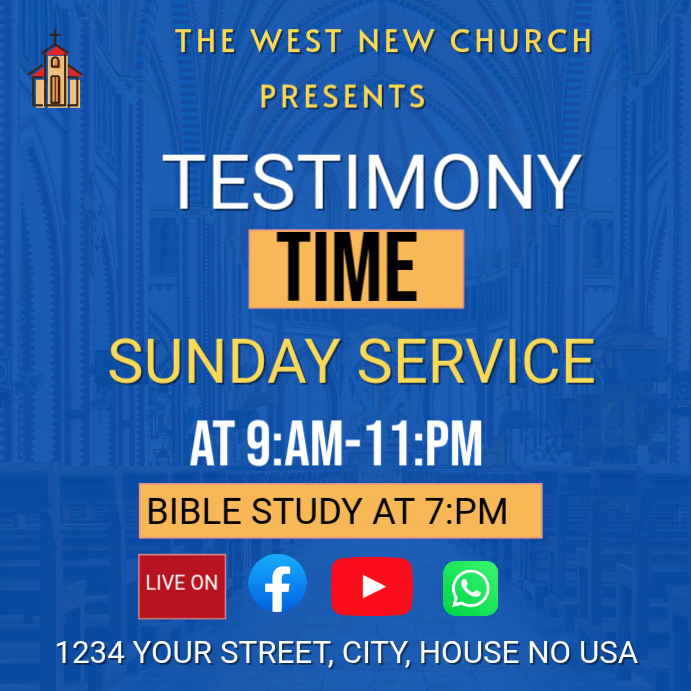 THE WEST NEW CHURCH
PRESENTS

TESTIMONY
TIME

SUNDAY SERVICE

AT 9:AM-11:PM

BIBLE STUDY AT 7:PM

LIVE ON

1234 YOUR STREET, CITY, HOUSE NO USA